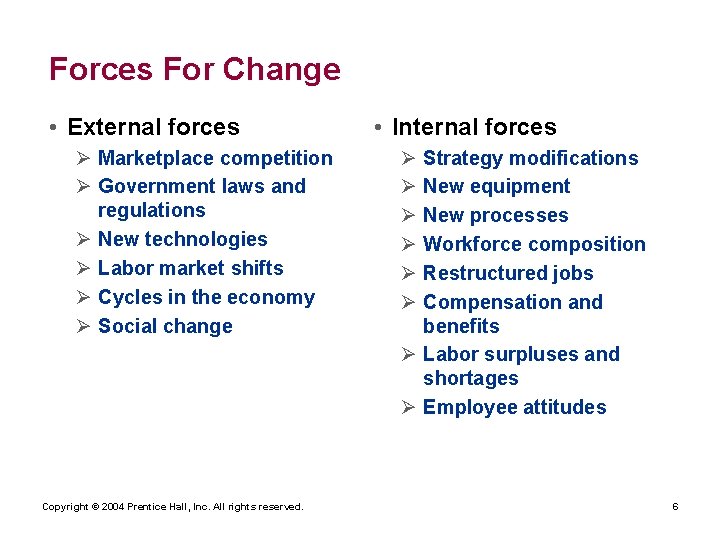 Forces For Change

• External forces
➢ Marketplace competition
➢ Government laws and regulations
➢ New technologies
➢ Labor market shifts
➢ Cycles in the economy
➢ Social change

• Internal forces
➢ Strategy modifications
➢ New equipment
➢ New processes
➢ Workforce composition
➢ Restructured jobs
➢ Compensation and benefits
➢ Labor surpluses and shortages
➢ Employee attitudes

Copyright © 2004 Prentice Hall, Inc. All rights reserved.

6